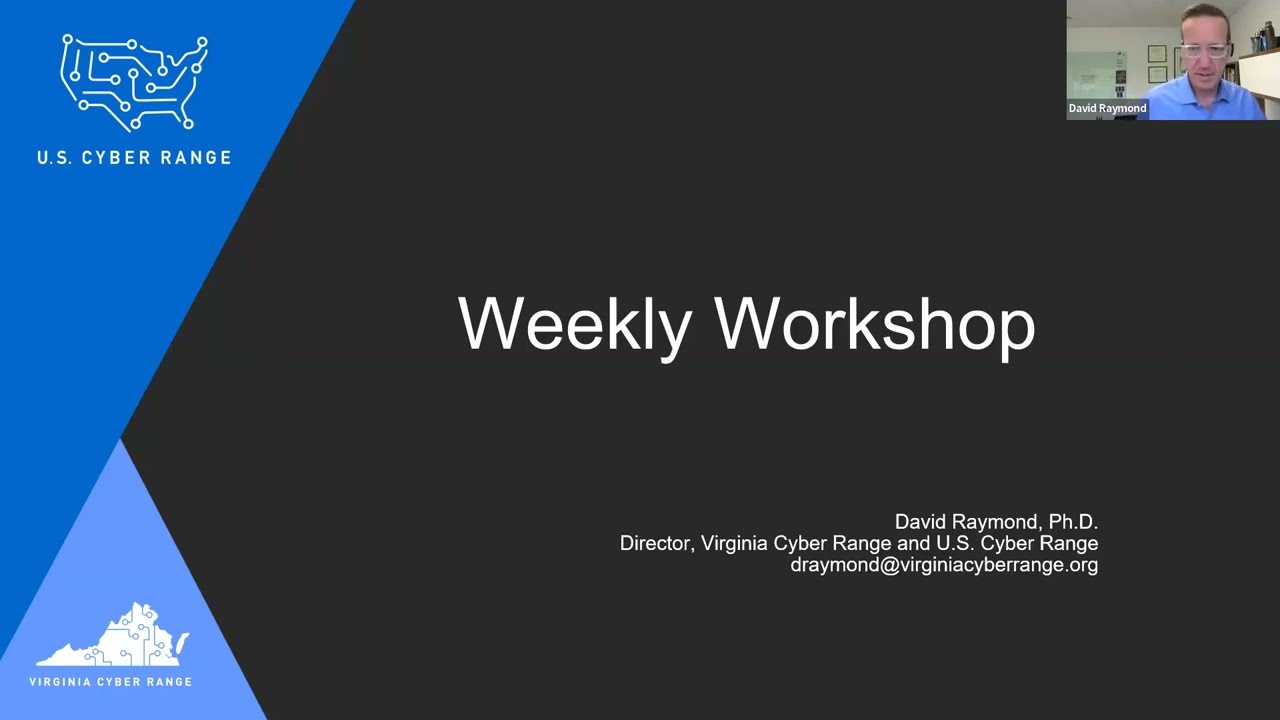 U.S. CYBER RANGE

David Raymond

Weekly Workshop

David Raymond, Ph.D.
Director, Virginia Cyber Range and U.S. Cyber Range
draymond@virginiacyberrange.org

VIRGINIA CYBER RANGE